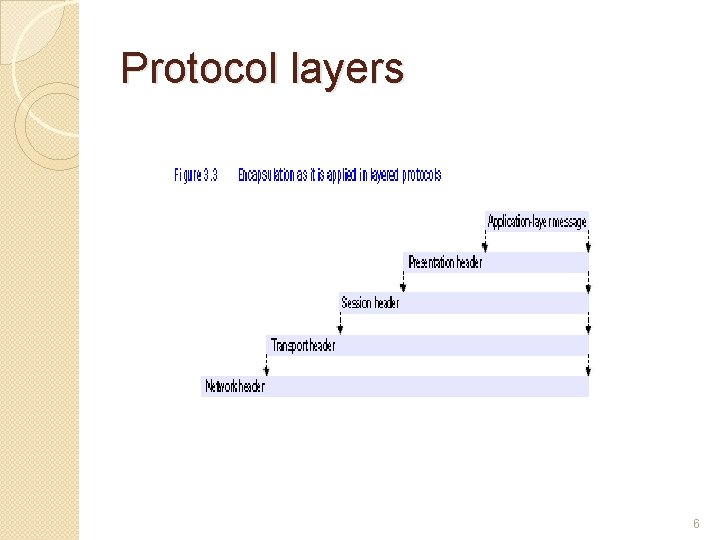 Protocol layers

Figure 3.3 Encapsulation as it is applied in layered protocols

Application-layer message

Presentation header

Session header

Transport header

Network header

6